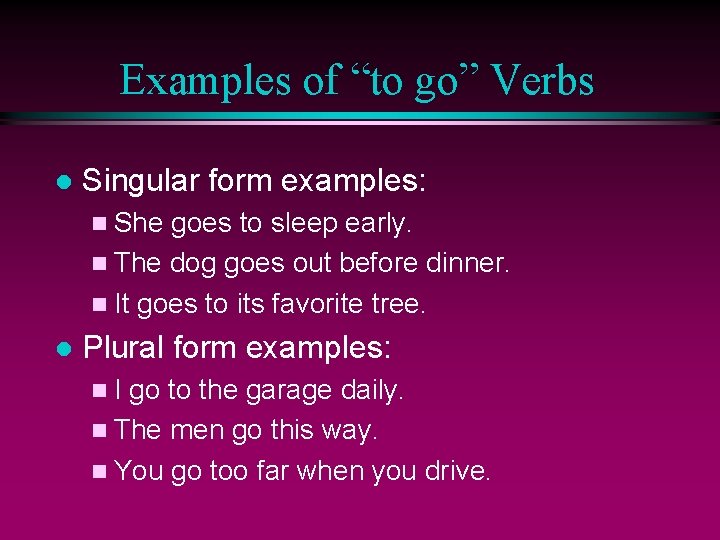 Examples of “to go” Verbs

- Singular form examples:
  - She goes to sleep early.
  - The dog goes out before dinner.
  - It goes to its favorite tree.
- Plural form examples:
  - I go to the garage daily.
  - The men go this way.
  - You go too far when you drive.